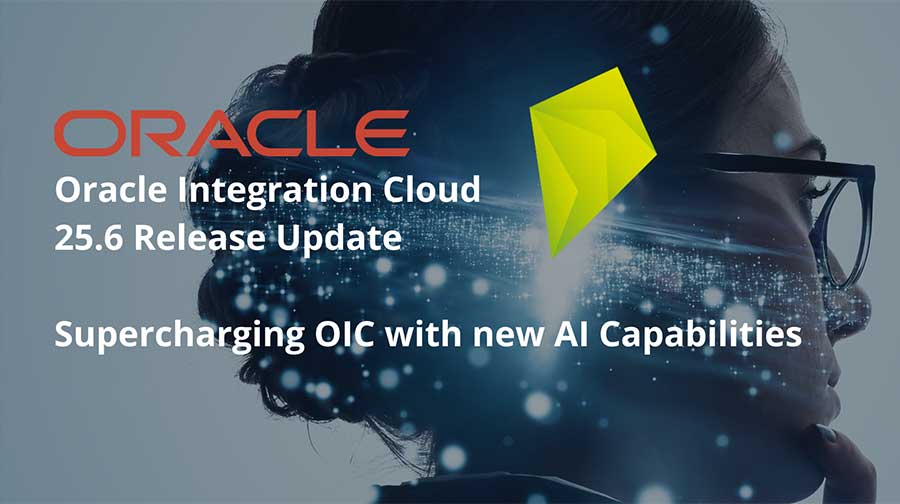 ORACLE

Oracle Integration Cloud
25.6 Release Update

Supercharging OIC with new AI Capabilities